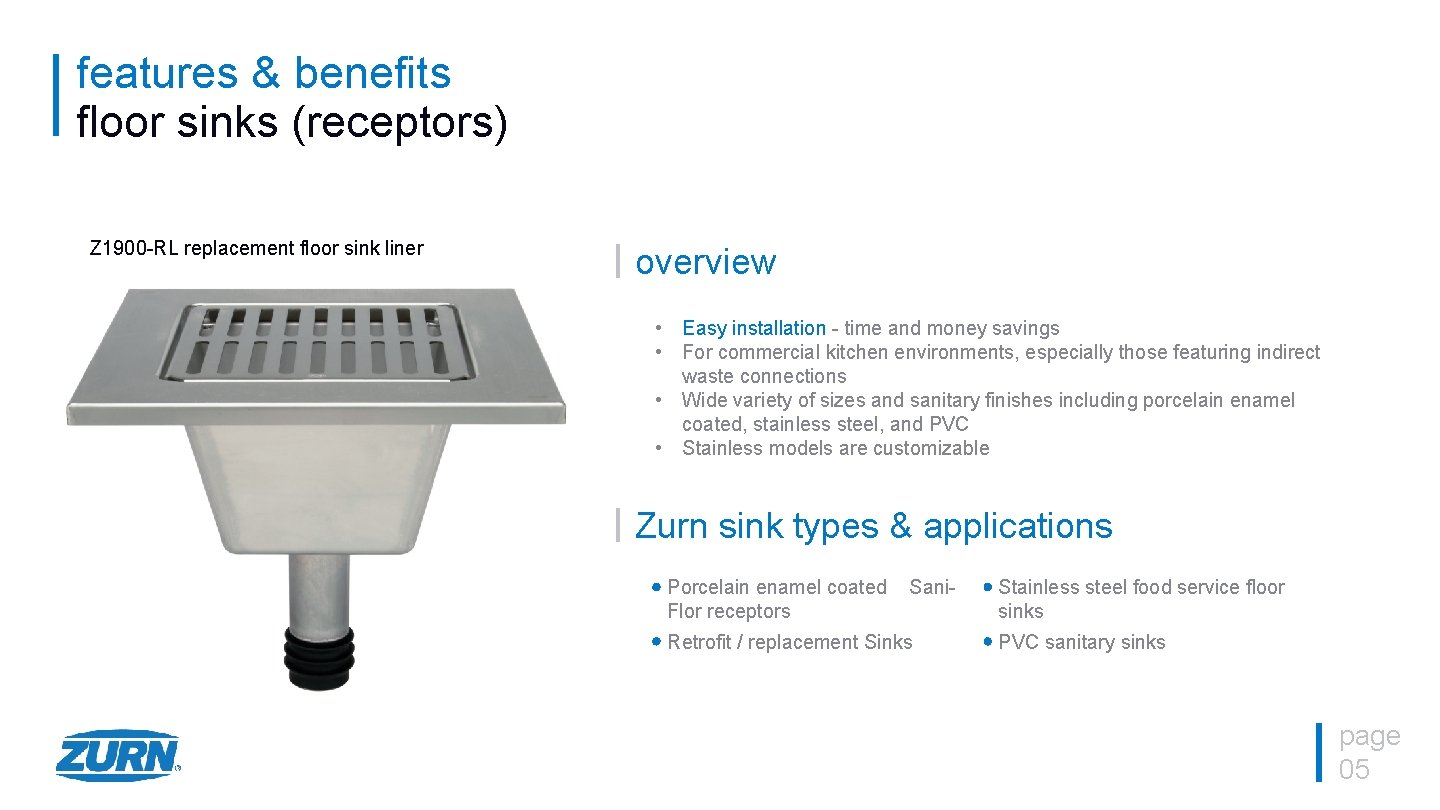 features & benefits
floor sinks (receptors)

Z1900-RL replacement floor sink liner

overview

• Easy installation - time and money savings
• For commercial kitchen environments, especially those featuring indirect waste connections
• Wide variety of sizes and sanitary finishes including porcelain enamel coated, stainless steel, and PVC
• Stainless models are customizable

Zurn sink types & applications

• Porcelain enamel coated Sani-Flor receptors
• Retrofit / replacement Sinks

• Stainless steel food service floor sinks
• PVC sanitary sinks

ZURN

page 05